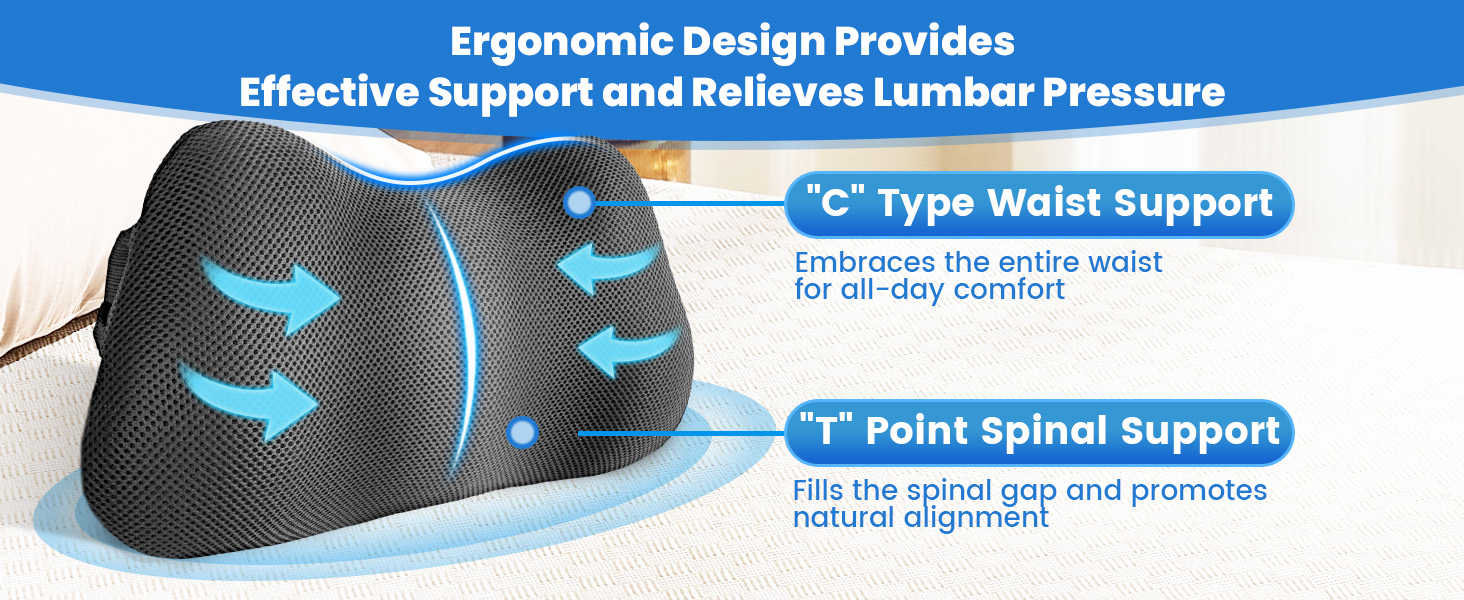 Ergonomic Design Provides
Effective Support and Relieves Lumbar Pressure

"C" Type Waist Support

Embraces the entire waist for all-day comfort

"T" Point Spinal Support

Fills the spinal gap and promotes natural alignment